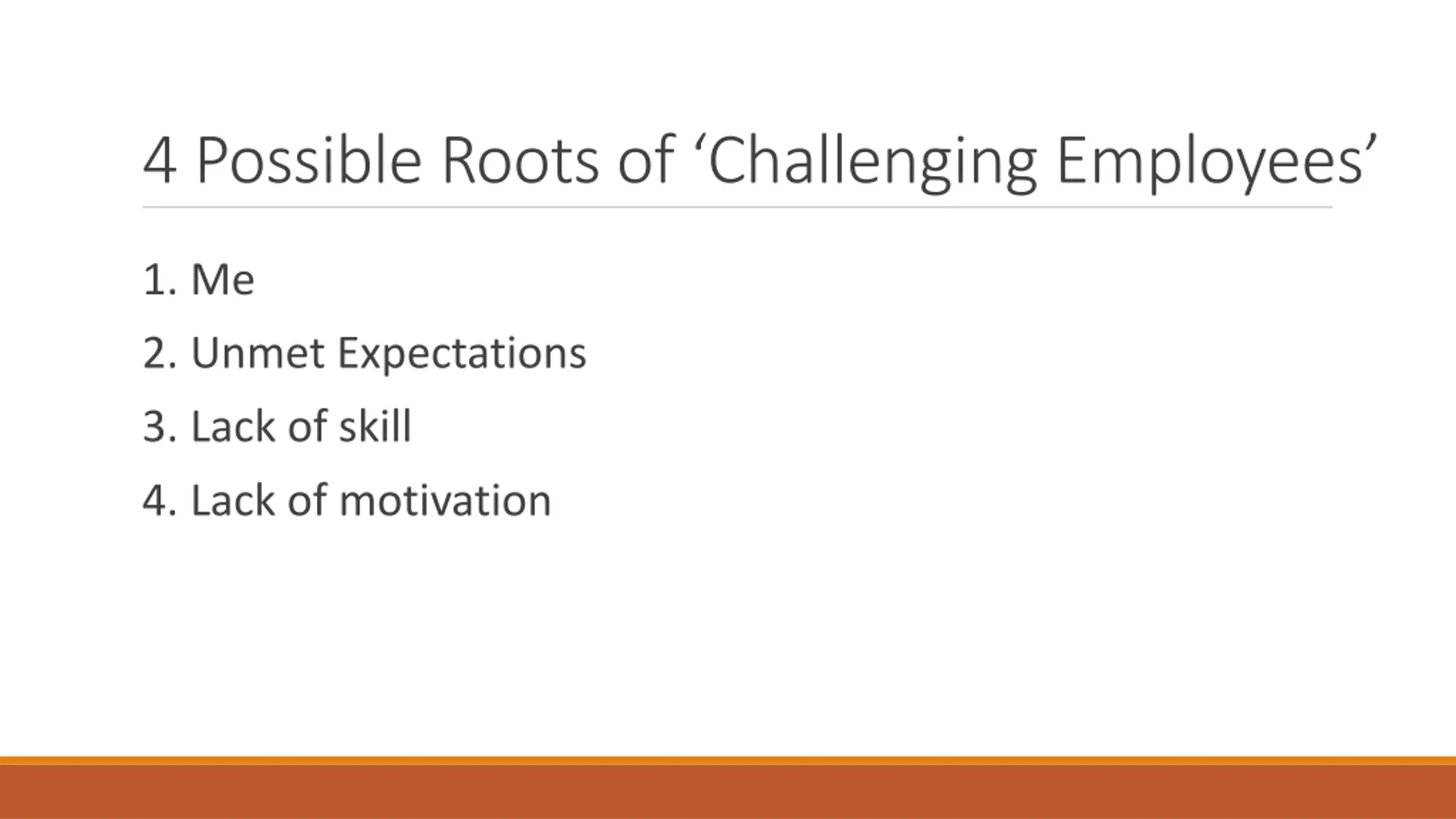 4 Possible Roots of ‘Challenging Employees’

1. Me

2. Unmet Expectations

3. Lack of skill

4. Lack of motivation